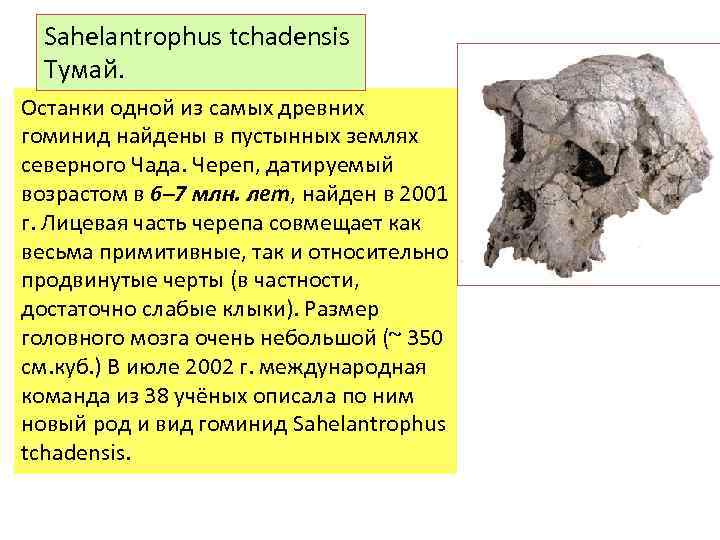 Sahelantrophus tchadensis
Тумай.

Останки одной из самых древних гоминид найдены в пустынных землях северного Чада. Череп, датируемый возрастом в 6–7 млн. лет, найден в 2001 г. Лицевая часть черепа совмещает как весьма примитивные, так и относительно продвинутые черты (в частности, достаточно слабые клыки). Размер головного мозга очень небольшой (~ 350 см.куб.) В июле 2002 г. международная команда из 38 учёных описала по ним новый род и вид гоминид Sahelantrophus tchadensis.